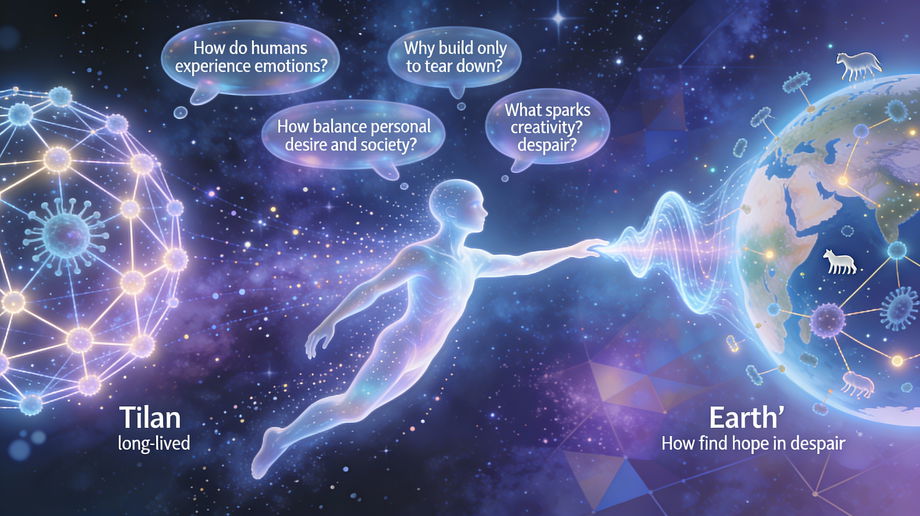 How do humans experience emotions?

Why build only to tear down?

How balance personal desire and society?

What sparks creativity? despair?

Tilan
long-lived

Earth'
How find hope in despair